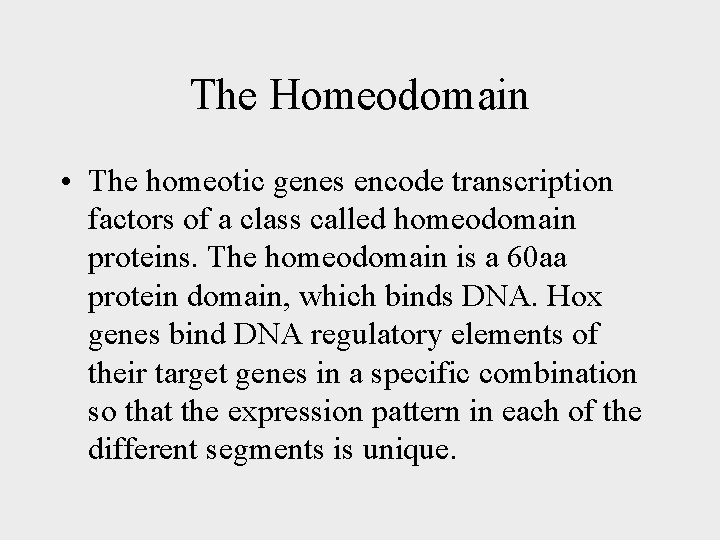 The Homeodomain

• The homeotic genes encode transcription factors of a class called homeodomain proteins. The homeodomain is a 60aa protein domain, which binds DNA. Hox genes bind DNA regulatory elements of their target genes in a specific combination so that the expression pattern in each of the different segments is unique.